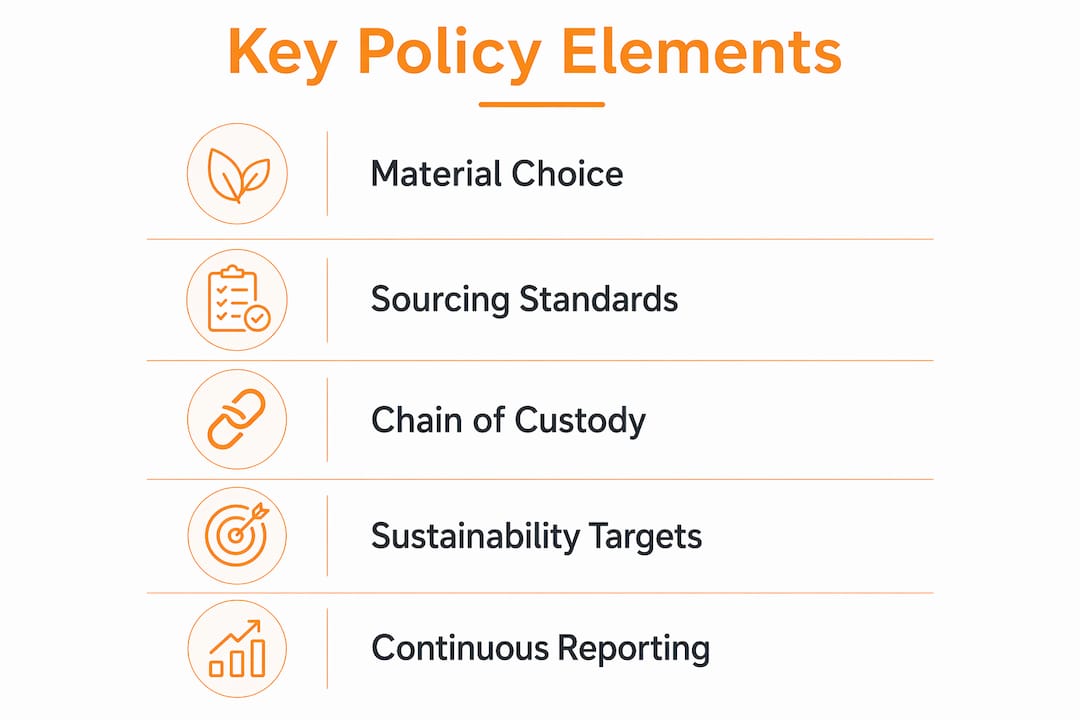 Key Policy Elements

Material Choice

Sourcing Standards

Chain of Custody

Sustainability Targets

Continuous Reporting